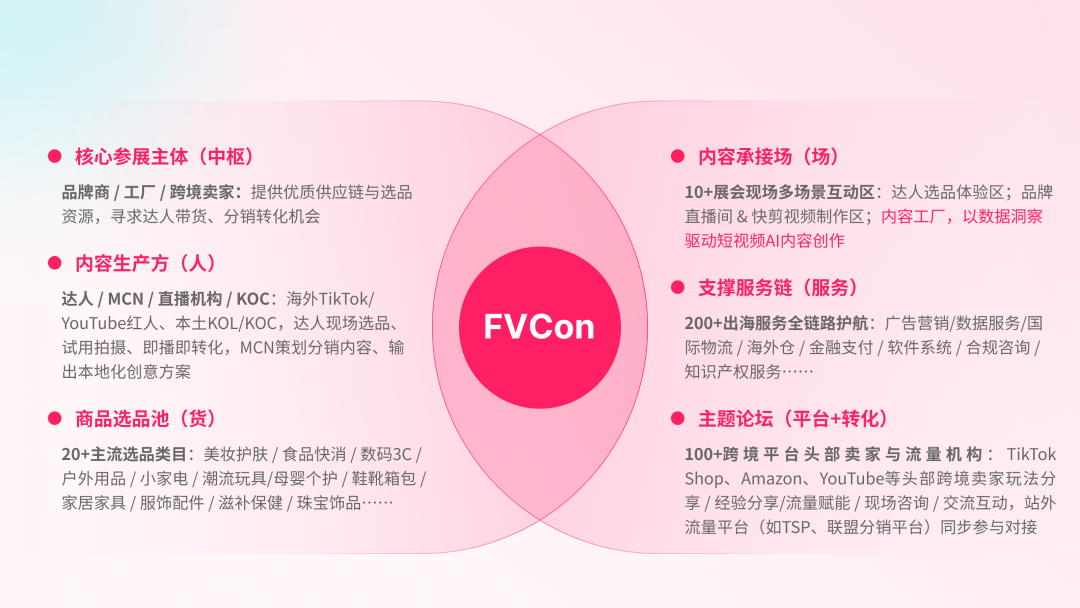 核心参展主体（中枢）

品牌商 / 工厂 / 跨境卖家：提供优质供应链与选品资源，寻求达人带货、分销转化机会

内容生产方（人）

达人 / MCN / 直播机构 / KOC：海外TikTok/YouTube红人、本土KOL/KOC，达人现场选品、试用拍摄、即播即转化，MCN策划分销内容、输出本地化创意方案

商品选品池（货）

20+主流选品类目：美妆护肤 / 食品快消 / 数码3C / 户外用品 / 小家电 / 潮流玩具/母婴个护 / 鞋靴箱包 / 家居家具 / 服饰配件 / 滋补保健 / 珠宝饰品……

FVCon

内容承接场（场）

10+展会现场多场景互动区：达人选品体验区；品牌直播间 & 快剪视频制作区；内容工厂，以数据洞察驱动短视频AI内容创作

支撑服务链（服务）

200+出海服务全链路护航：广告营销/数据服务/国际物流 / 海外仓 / 金融支付 / 软件系统 / 合规咨询 / 知识产权服务……

主题论坛（平台+转化）

100+跨境平台头部卖家与流量机构：TikTok Shop、Amazon、YouTube等头部跨境卖家玩法分享 / 经验分享/流量赋能 / 现场咨询 / 交流互动，站外流量平台（如TSP、联盟分销平台）同步参与对接